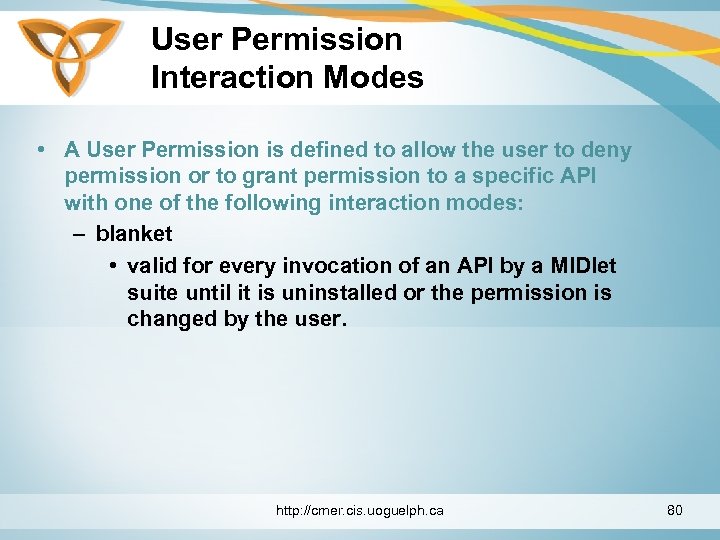 User Permission Interaction Modes

• A User Permission is defined to allow the user to deny permission or to grant permission to a specific API with one of the following interaction modes:

– blanket

• valid for every invocation of an API by a MIDlet suite until it is uninstalled or the permission is changed by the user.

http://cmer.cis.uoguelph.ca

80